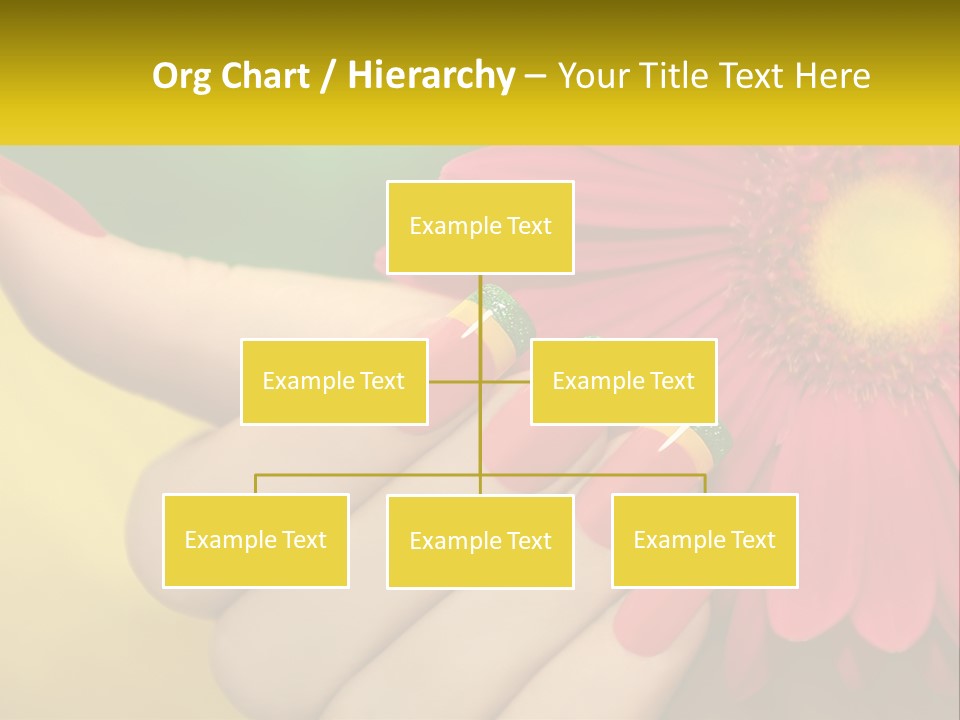 Org Chart / Hierarchy – Your Title Text Here

Example Text

Example Text

Example Text

Example Text

Example Text

Example Text